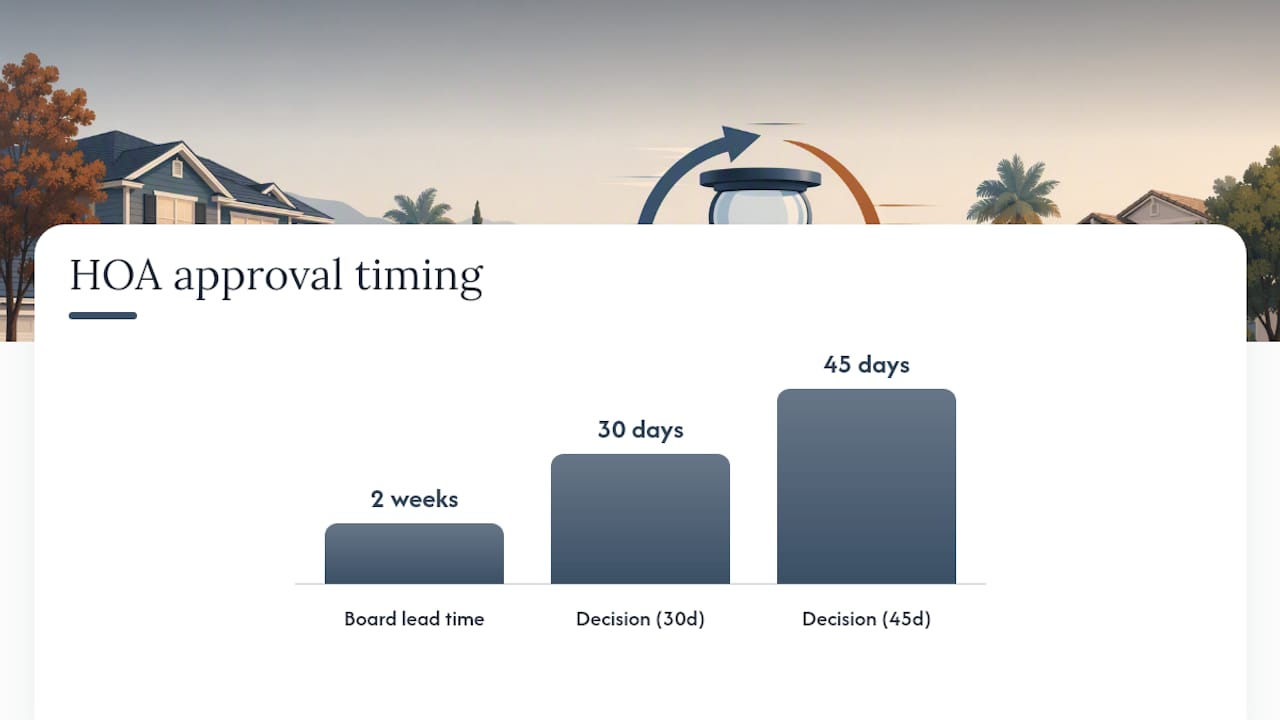 HOA approval timing

2 weeks

30 days

45 days

Board lead time

Decision (30d)

Decision (45d)